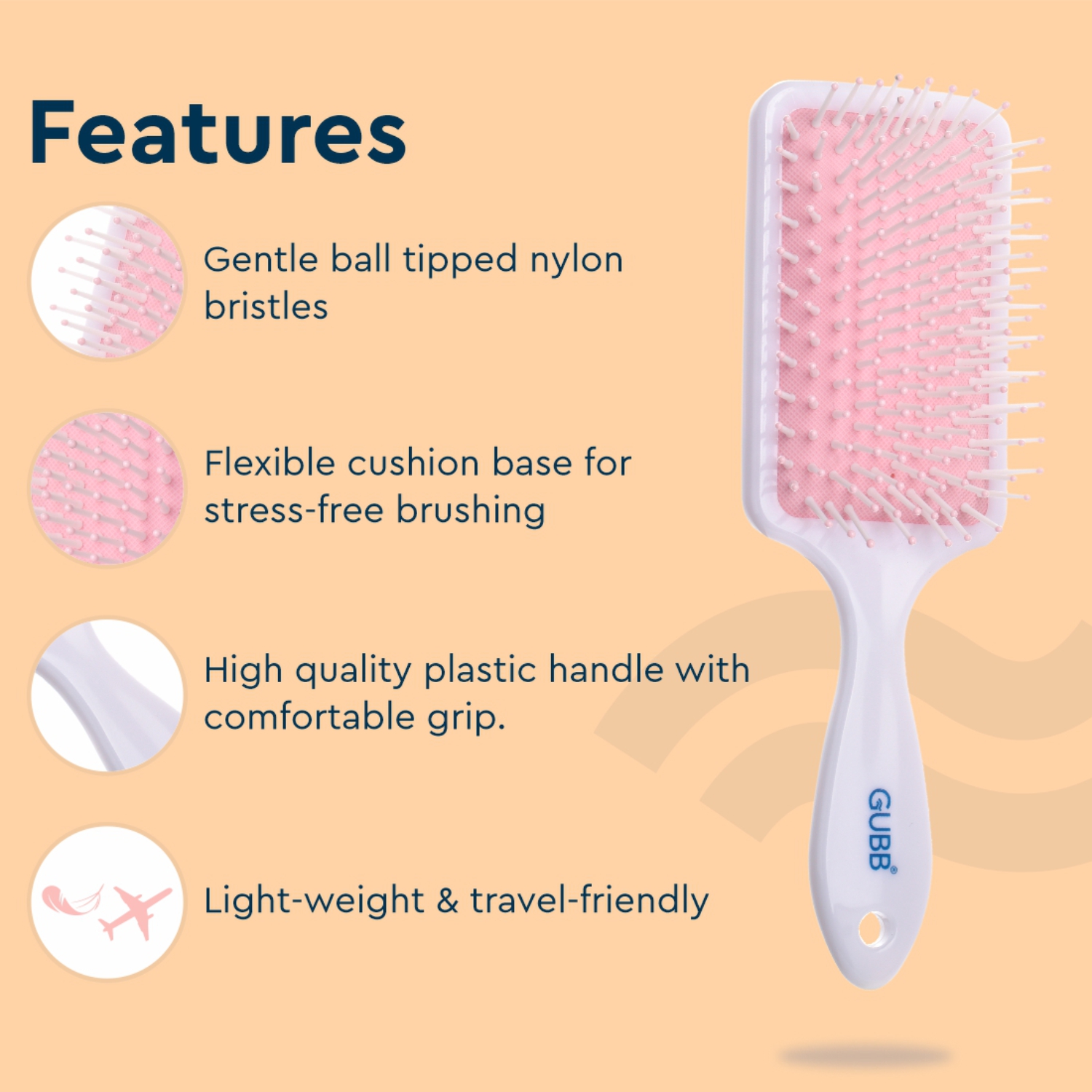 Features

Gentle ball tipped nylon bristles

Flexible cushion base for stress-free brushing

High quality plastic handle with comfortable grip.

Light-weight & travel-friendly

GUBB®